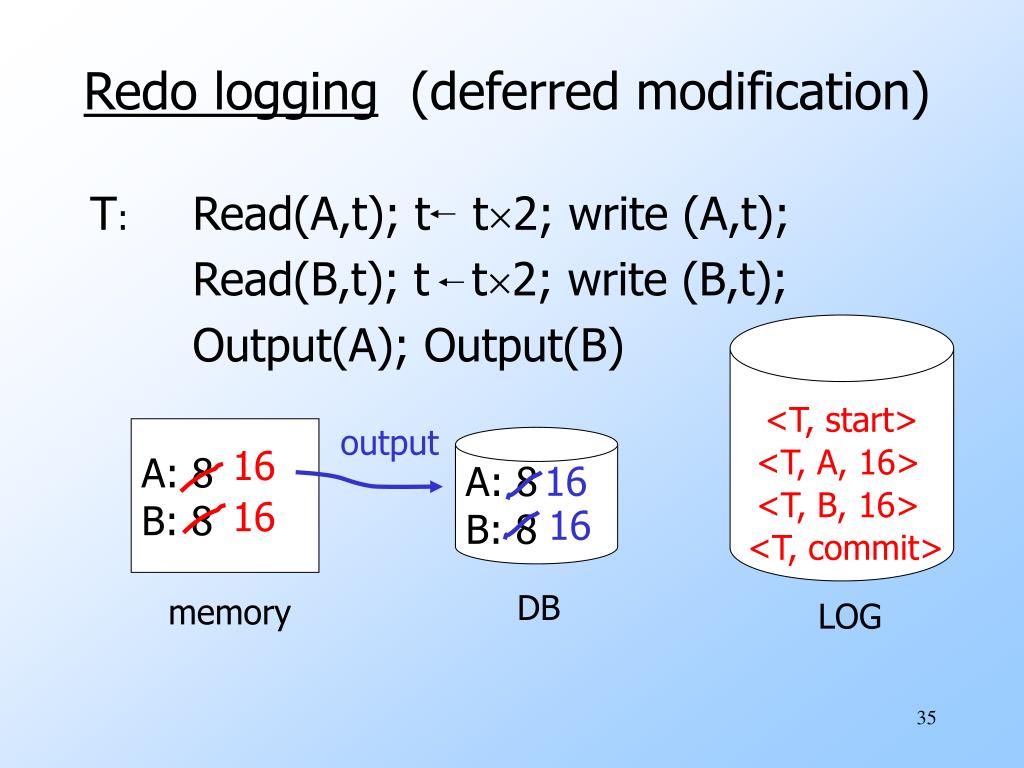 Redo logging (deferred modification)

T: Read(A,t); t $\leftarrow$ t$\times$2; write (A,t);
Read(B,t); t $\leftarrow$ t$\times$2; write (B,t);
Output(A); Output(B)

A: 8 16
B: 8 16

memory

output

A: 8 16
B: 8 16

DB

<T, start>
<T, A, 16>
<T, B, 16>
<T, commit>

LOG

35